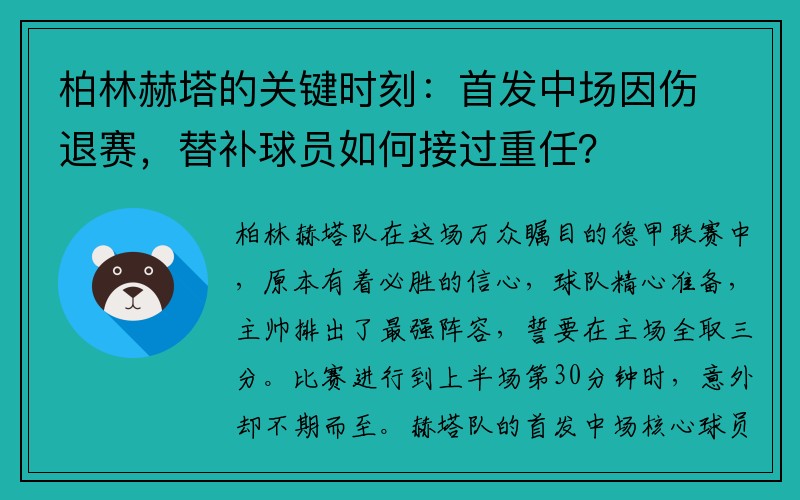 柏林赫塔的关键时刻：首发中场因伤退赛，替补球员如何接过重任？

柏林赫塔队在这场万众瞩目的德甲联赛中，原本有着必胜的信心，球队精心准备，主帅排出了最强阵容，誓要在主场全取三分。比赛进行到上半场第30分钟时，意外却不期而至。赫塔队的首发中场核心球员